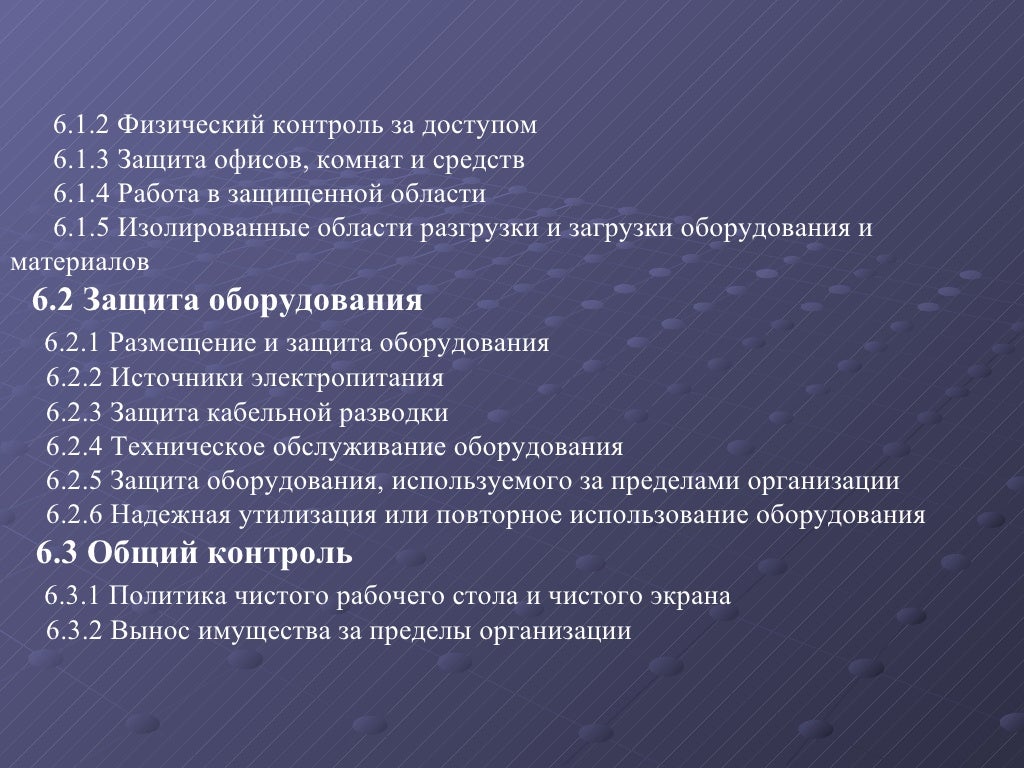 6.1.2 Физический контроль за доступом
6.1.3 Защита офисов, комнат и средств
6.1.4 Работа в защищенной области
6.1.5 Изолированные области разгрузки и загрузки оборудования и материалов

6.2 Защита оборудования
6.2.1 Размещение и защита оборудования
6.2.2 Источники электропитания
6.2.3 Защита кабельной разводки
6.2.4 Техническое обслуживание оборудования
6.2.5 Защита оборудования, используемого за пределами организации
6.2.6 Надежная утилизация или повторное использование оборудования

6.3 Общий контроль
6.3.1 Политика чистого рабочего стола и чистого экрана
6.3.2 Вынос имущества за пределы организации